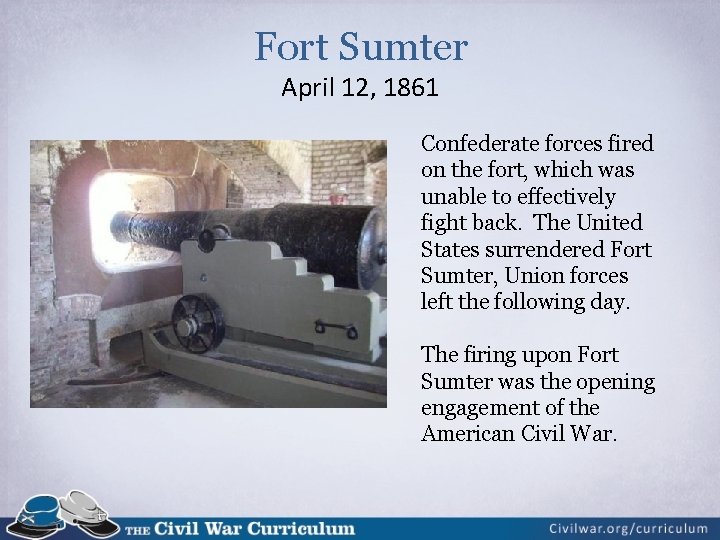 Fort Sumter
April 12, 1861

Confederate forces fired on the fort, which was unable to effectively fight back. The United States surrendered Fort Sumter, Union forces left the following day.

The firing upon Fort Sumter was the opening engagement of the American Civil War.

THE Civil War Curriculum

Civilwar.org/curriculum